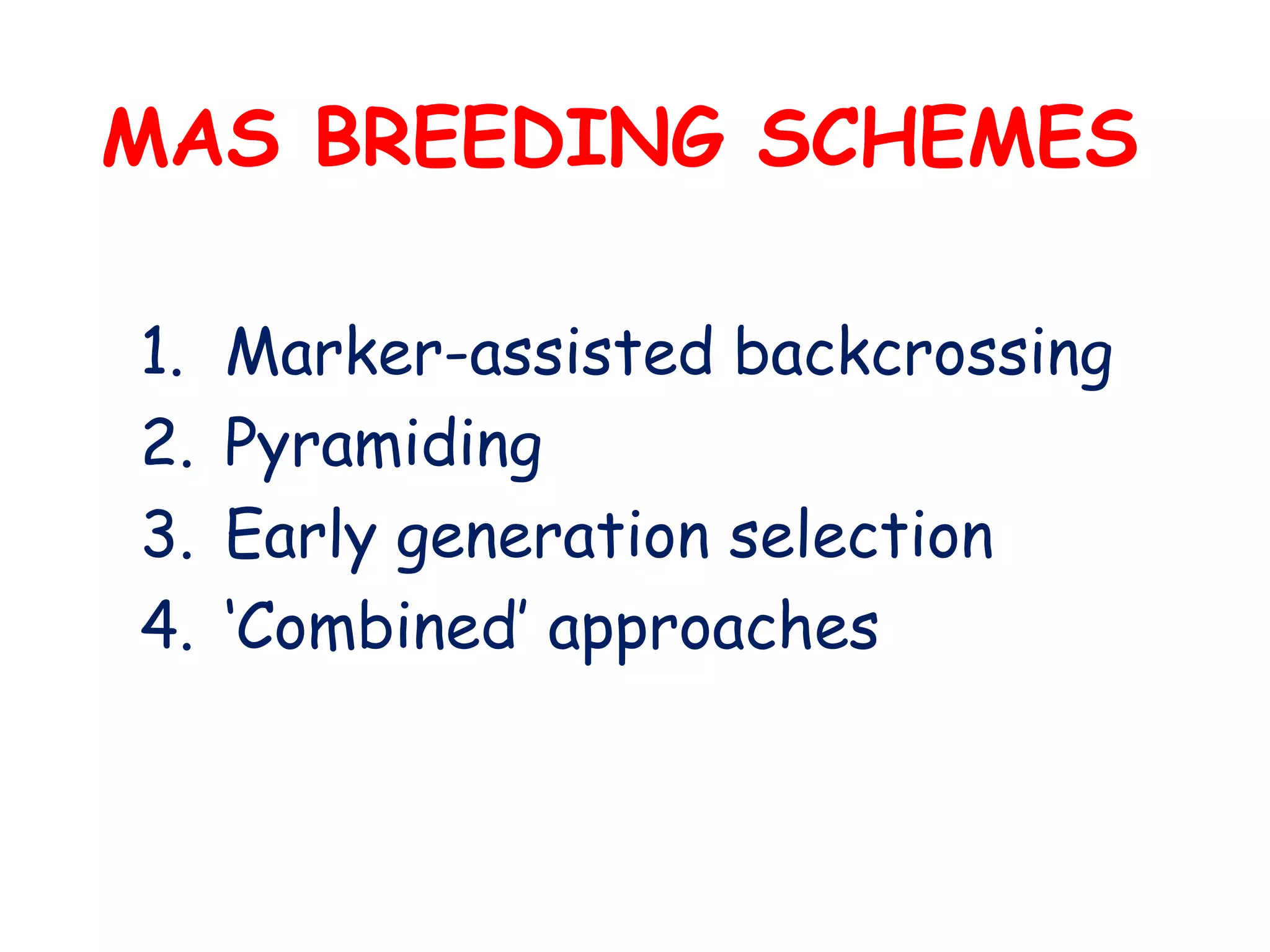 MAS BREEDING SCHEMES

1. Marker-assisted backcrossing
2. Pyramiding
3. Early generation selection
4. ‘Combined’ approaches